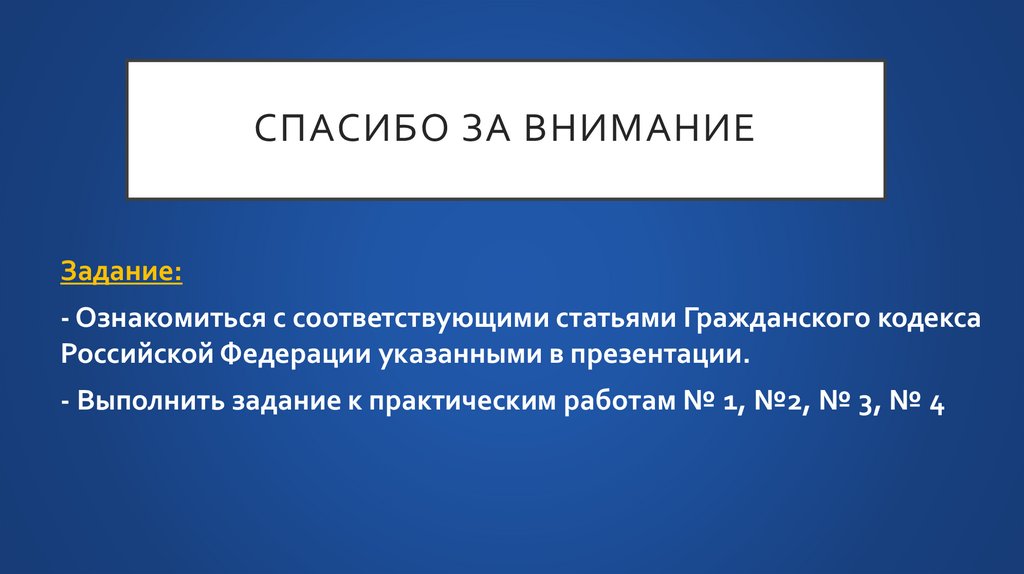 СПАСИБО ЗА ВНИМАНИЕ

Задание:

- Ознакомиться с соответствующими статьями Гражданского кодекса Российской Федерации указанными в презентации.

- Выполнить задание к практическим работам № 1, №2, № 3, № 4